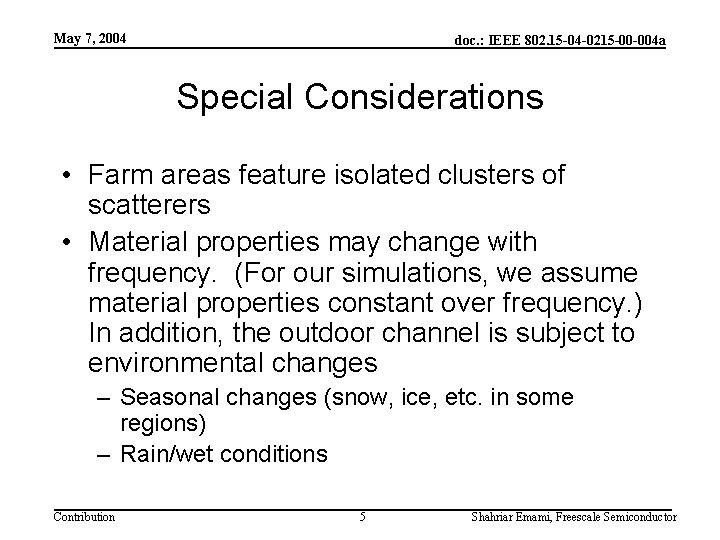 May 7, 2004

doc.: IEEE 802.15-04-0215-00-004a

Special Considerations

• Farm areas feature isolated clusters of scatterers

• Material properties may change with frequency. (For our simulations, we assume material properties constant over frequency.) In addition, the outdoor channel is subject to environmental changes

– Seasonal changes (snow, ice, etc. in some regions)

– Rain/wet conditions

Contribution

5

Shahriar Emami, Freescale Semiconductor